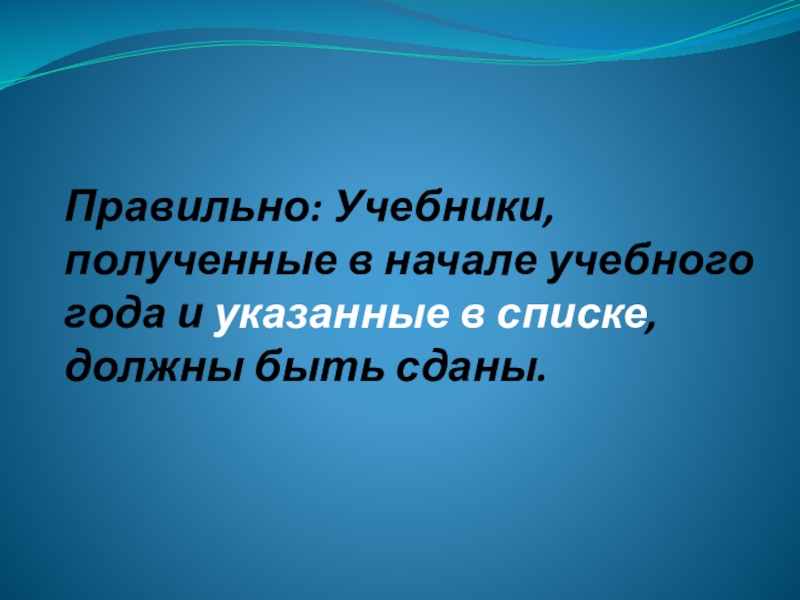 Правильно: Учебники, полученные в начале учебного года и указанные в списке, должны быть сданы.